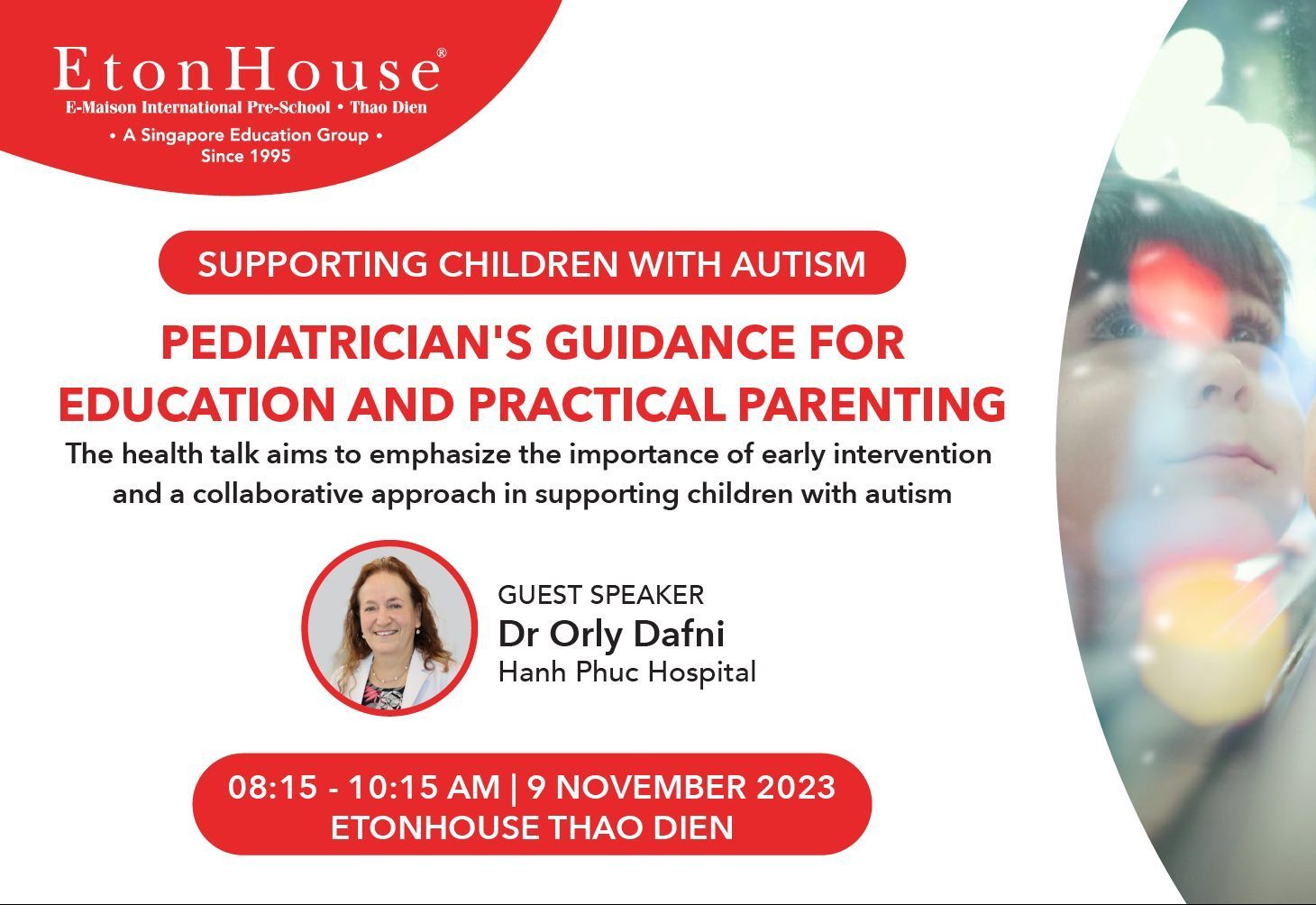 EtonHouse®
E-Maison International Pre-School • Thao Dien
• A Singapore Education Group •
Since 1995

SUPPORTING CHILDREN WITH AUTISM

PEDIATRICIAN'S GUIDANCE FOR EDUCATION AND PRACTICAL PARENTING

The health talk aims to emphasize the importance of early intervention and a collaborative approach in supporting children with autism

GUEST SPEAKER
Dr Orly Dafni
Hanh Phuc Hospital

08:15 - 10:15 AM | 9 NOVEMBER 2023
ETONHOUSE THAO DIEN